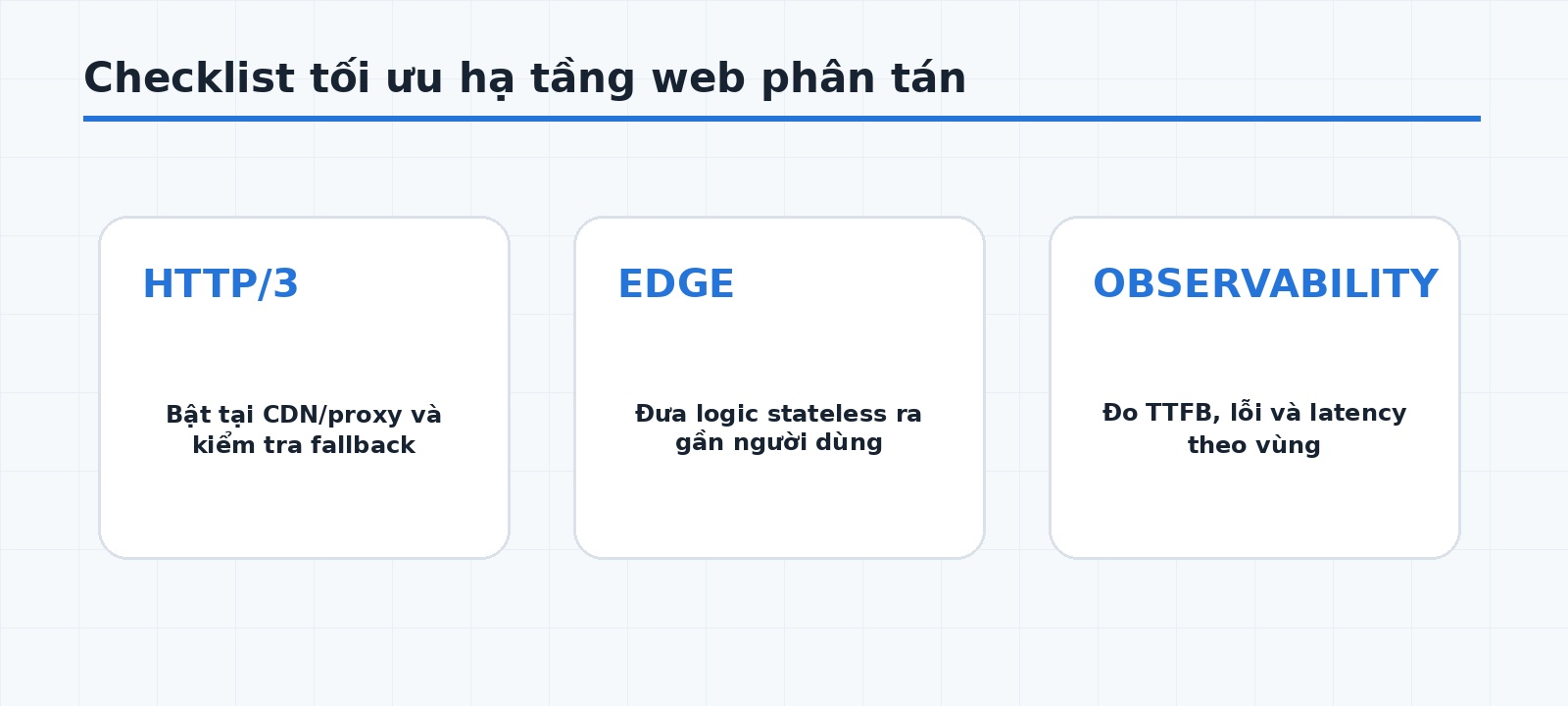 Checklist tối ưu hạ tầng web phân tán

HTTP/3

Bật tại CDN/proxy và kiểm tra fallback

EDGE

Đưa logic stateless ra gần người dùng

OBSERVABILITY

Đo TTFB, lỗi và latency theo vùng